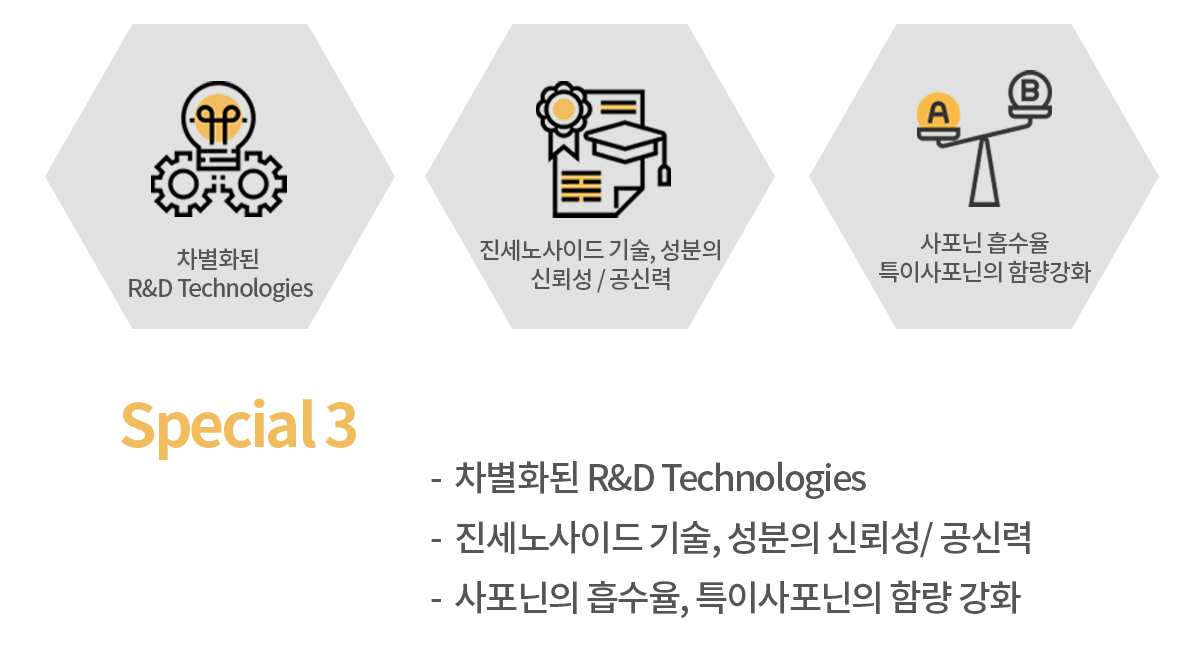 차별화된
R&D Technologies

진세노사이드 기술, 성분의
신뢰성 / 공신력

A B

사포닌 흡수율
특이사포닌의 함량강화

Special 3

- 차별화된 R&D Technologies
- 진세노사이드 기술, 성분의 신뢰성/ 공신력
- 사포닌의 흡수율, 특이사포닌의 함량 강화